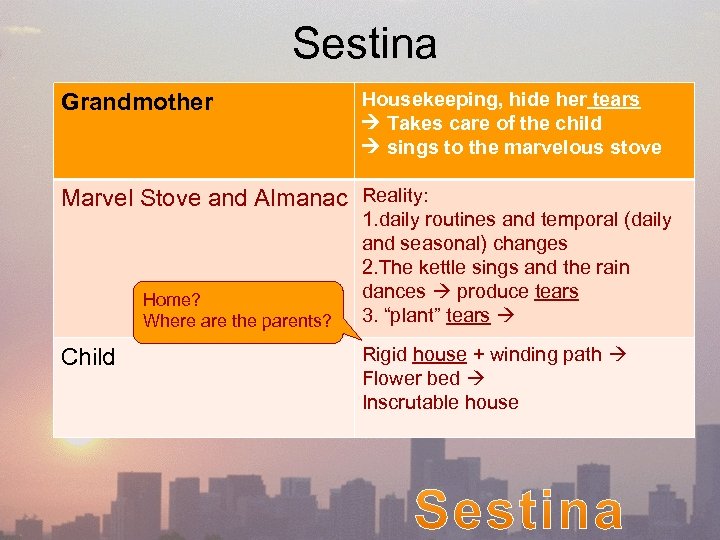 Sestina

| Grandmother | Housekeeping, hide her tears → Takes care of the child → sings to the marvelous stove |
|---|---|
| Marvel Stove and Almanac | Reality: 1.daily routines and temporal (daily and seasonal) changes 2.The kettle sings and the rain dances → produce tears 3. “plant” tears → |
| Child | Rigid house + winding path → Flower bed → Inscrutable house |

Home?
Where are the parents?

Sestina